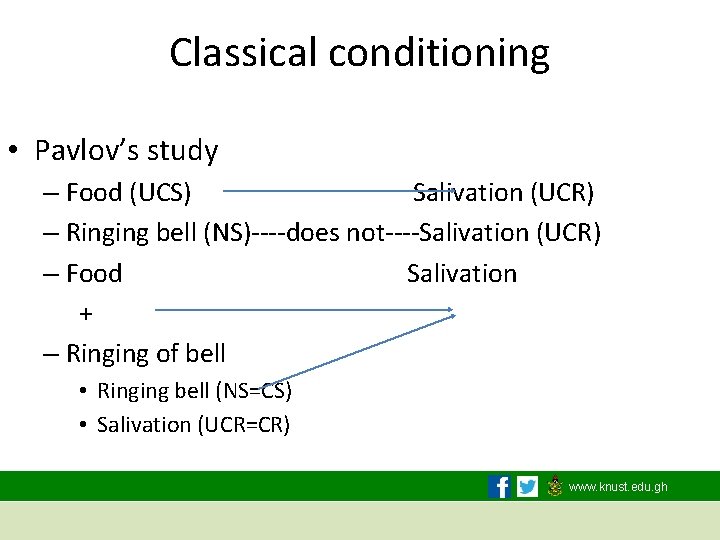 Classical conditioning

• Pavlov's study
– Food (UCS) Salivation (UCR)
– Ringing bell (NS)----does not----Salivation (UCR)
– Food Salivation
+
– Ringing of bell
• Ringing bell (NS=CS)
• Salivation (UCR=CR)

www.knust.edu.gh